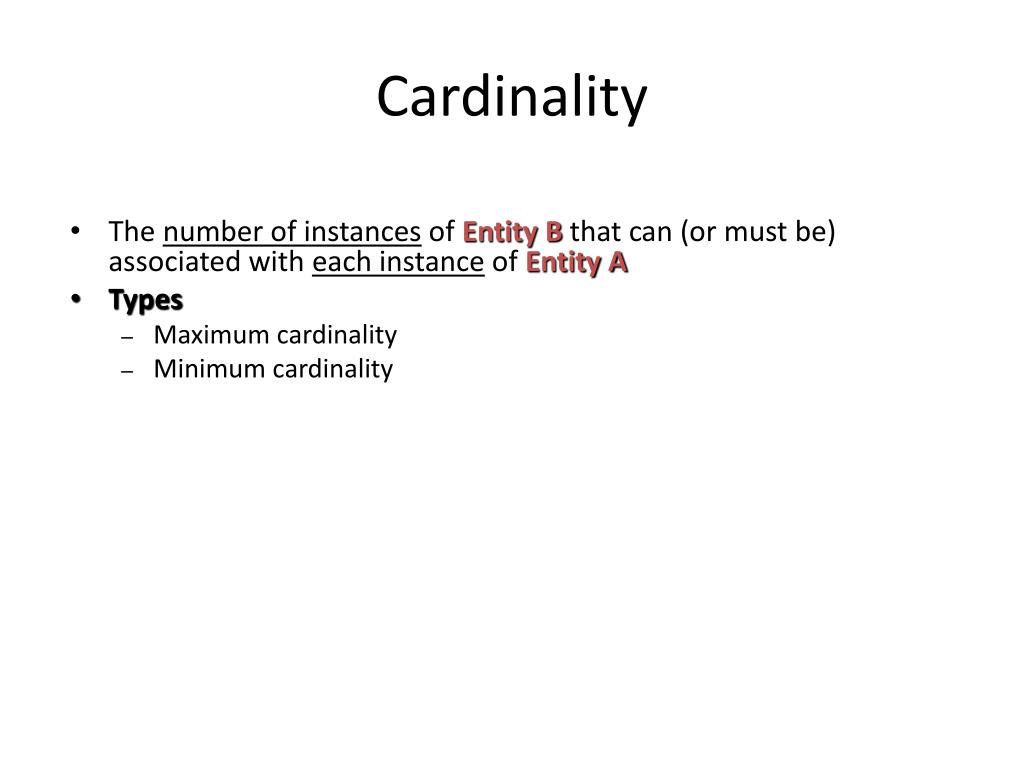 Cardinality

• The number of instances of Entity B that can (or must be) associated with each instance of Entity A

• Types
– Maximum cardinality
– Minimum cardinality